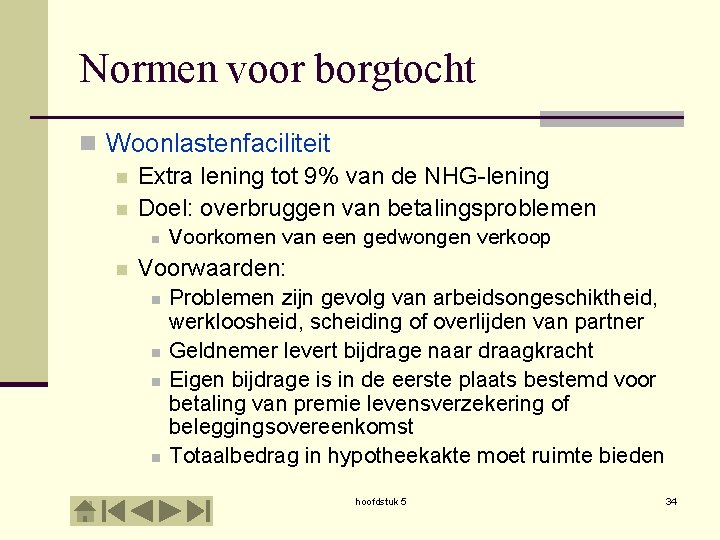 Normen voor borgtocht

Woonlastenfaciliteit
Extra lening tot 9% van de NHG-lening
Doel: overbruggen van betalingsproblemen
Voorkomen van een gedwongen verkoop
Voorwaarden:
Problemen zijn gevolg van arbeidsongeschiktheid, werkloosheid, scheiding of overlijden van partner
Geldnemer levert bijdrage naar draagkracht
Eigen bijdrage is in de eerste plaats bestemd voor betaling van premie levensverzekering of beleggingsovereenkomst
Totaalbedrag in hypotheekakte moet ruimte bieden

hoofdstuk 5

34